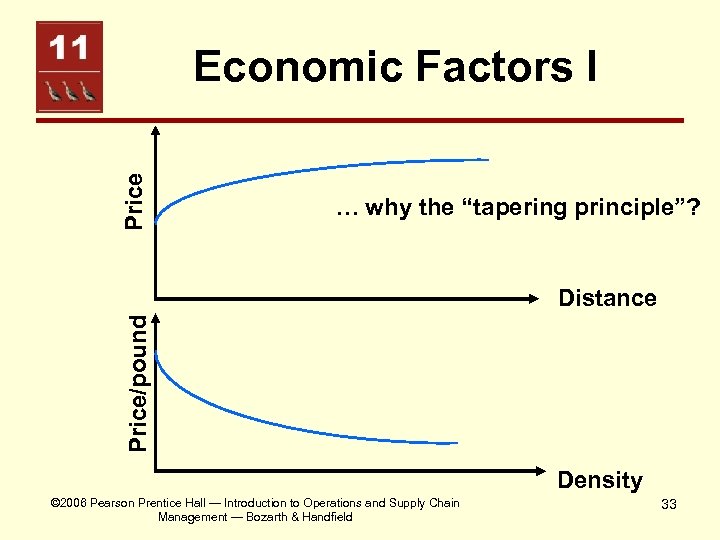 11

Economic Factors I

Price

… why the “tapering principle”?

Distance

Price/pound

Density

©2006 Pearson Prentice Hall — Introduction to Operations and Supply Chain Management — Bozarth & Handfield

33